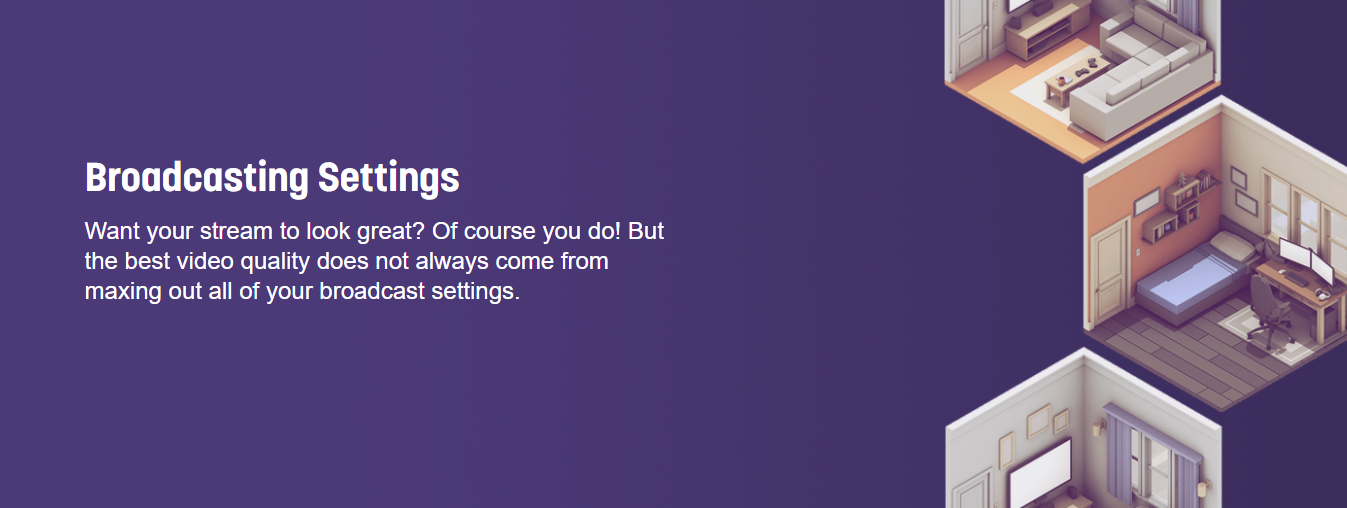 Broadcasting Settings

Want your stream to look great? Of course you do! But the best video quality does not always come from maxing out all of your broadcast settings.